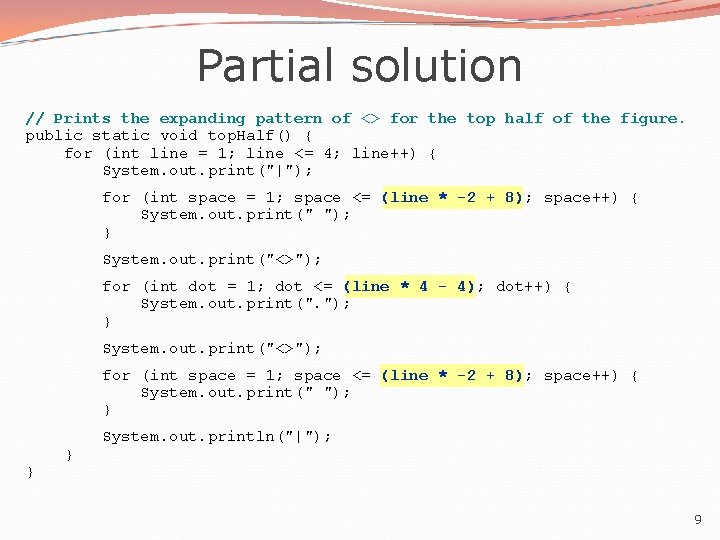 Partial solution

// Prints the expanding pattern of <> for the top half of the figure.
public static void topHalf() {
    for (int line = 1; line <= 4; line++) {
        System.out.print("|");

        for (int space = 1; space <= (line * -2 + 8); space++) {
            System.out.print(" ");
        }

        System.out.print("<>");

        for (int dot = 1; dot <= (line * 4 - 4); dot++) {
            System.out.print(".");
        }

        System.out.print("<>");

        for (int space = 1; space <= (line * -2 + 8); space++) {
            System.out.print(" ");
        }

        System.out.println("|");
    }
}

9